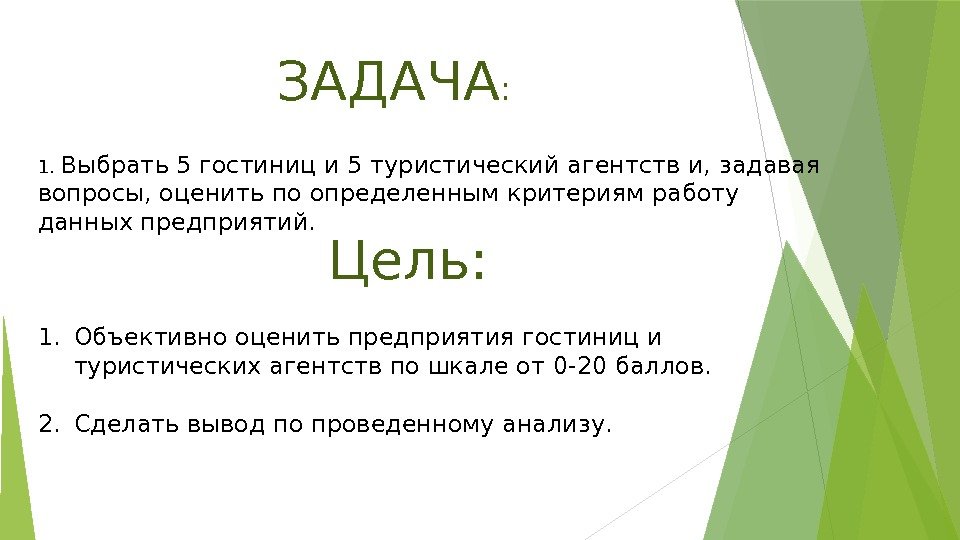 ЗАДАЧА:

1. Выбрать 5 гостиниц и 5 туристический агентств и, задавая вопросы, оценить по определенным критериям работу данных предприятий.

Цель:

1. Объективно оценить предприятия гостиниц и туристических агентств по шкале от 0-20 баллов.

2. Сделать вывод по проведенному анализу.